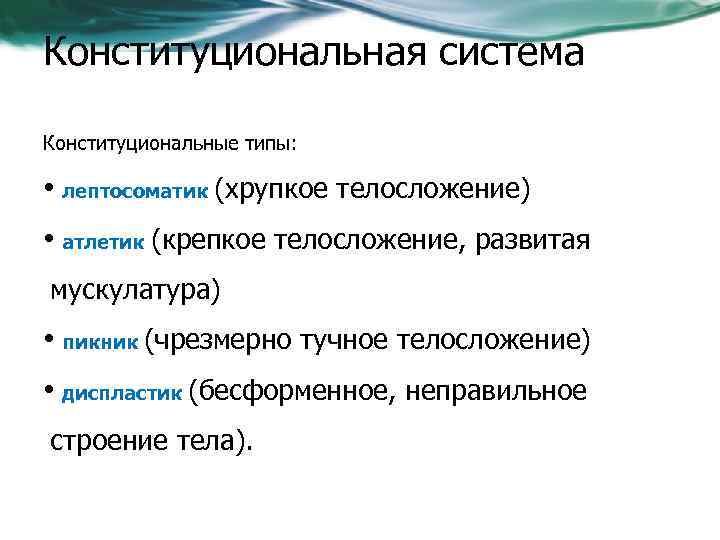 Конституциональная система

Конституциональные типы:

• лептосоматик (хрупкое телосложение)

• атлетик (крепкое телосложение, развитая мускулатура)

• пикник (чрезмерно тучное телосложение)

• диспластик (бесформенное, неправильное строение тела).